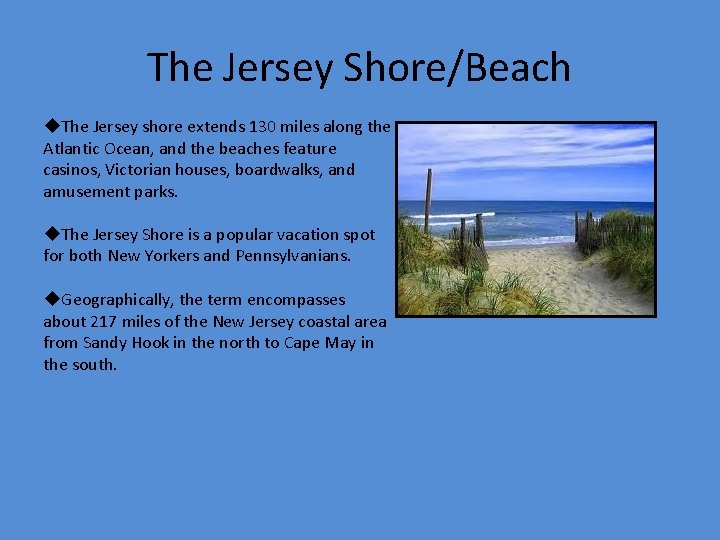 The Jersey Shore/Beach

◆The Jersey shore extends 130 miles along the Atlantic Ocean, and the beaches feature casinos, Victorian houses, boardwalks, and amusement parks.

◆The Jersey Shore is a popular vacation spot for both New Yorkers and Pennsylvanians.

◆Geographically, the term encompasses about 217 miles of the New Jersey coastal area from Sandy Hook in the north to Cape May in the south.